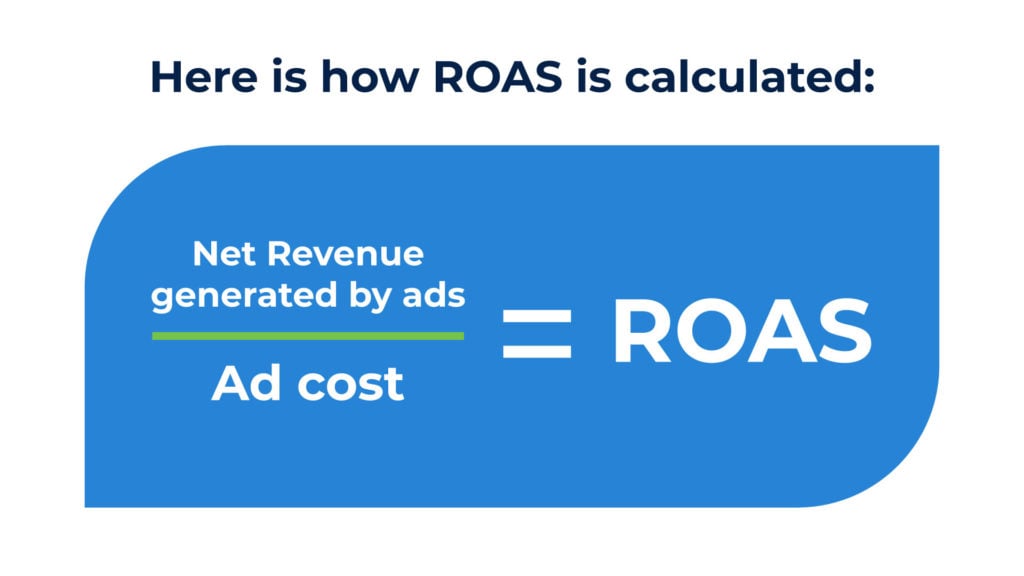 Here is how ROAS is calculated:

$\frac{\text{Net Revenue generated by ads}}{\text{Ad cost}} = \text{ROAS}$